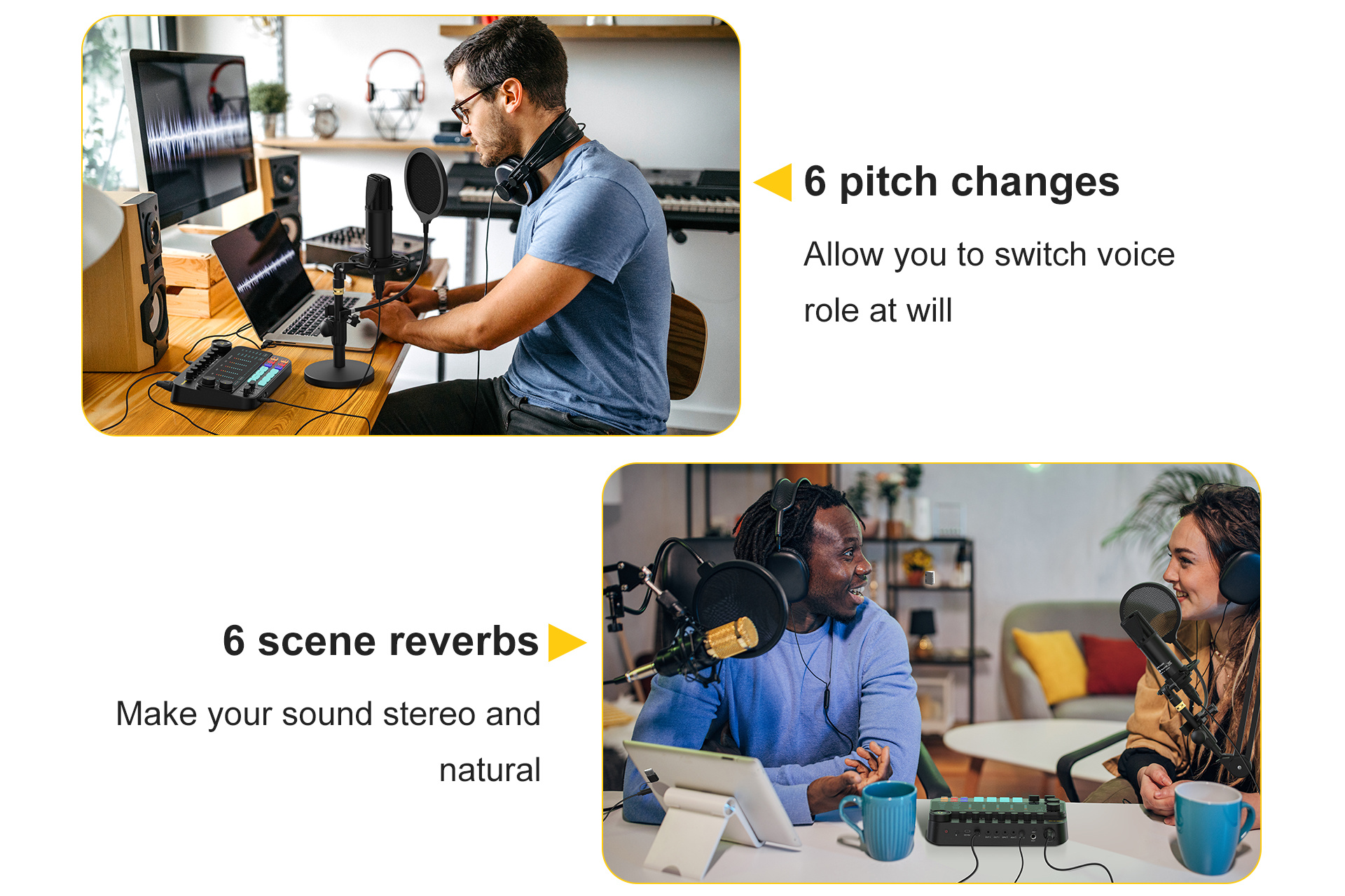 6 pitch changes

Allow you to switch voice role at will

6 scene reverbs

Make your sound stereo and natural